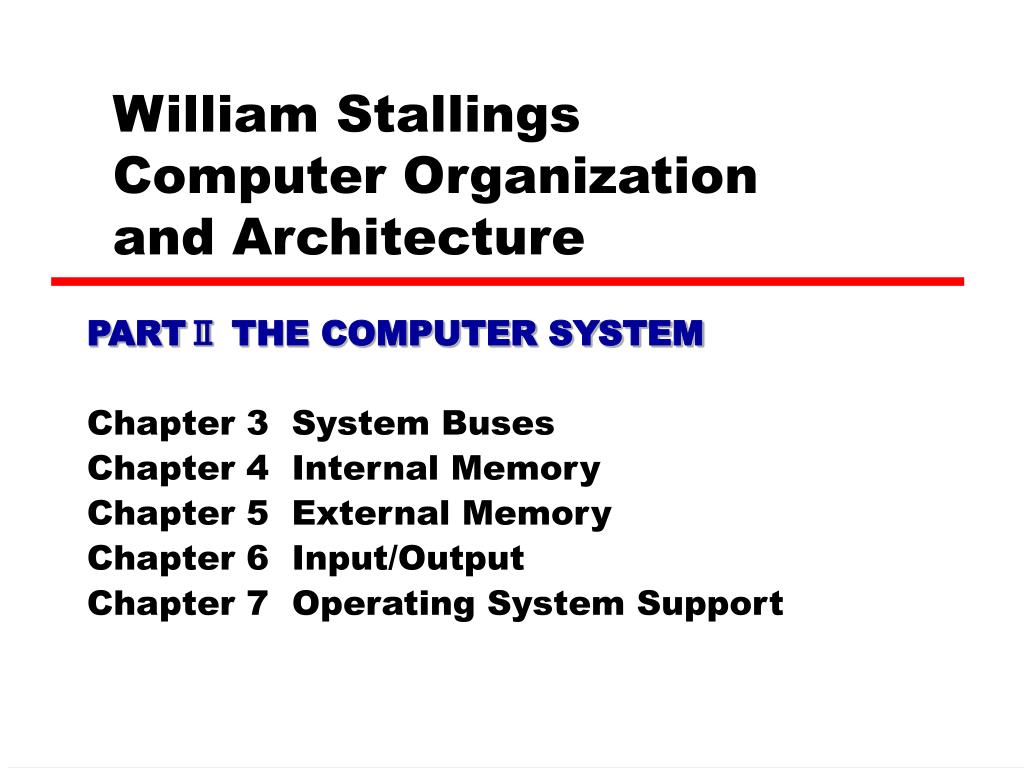 William Stallings
Computer Organization and Architecture

PARTⅡ THE COMPUTER SYSTEM

Chapter 3 System Buses
Chapter 4 Internal Memory
Chapter 5 External Memory
Chapter 6 Input/Output
Chapter 7 Operating System Support